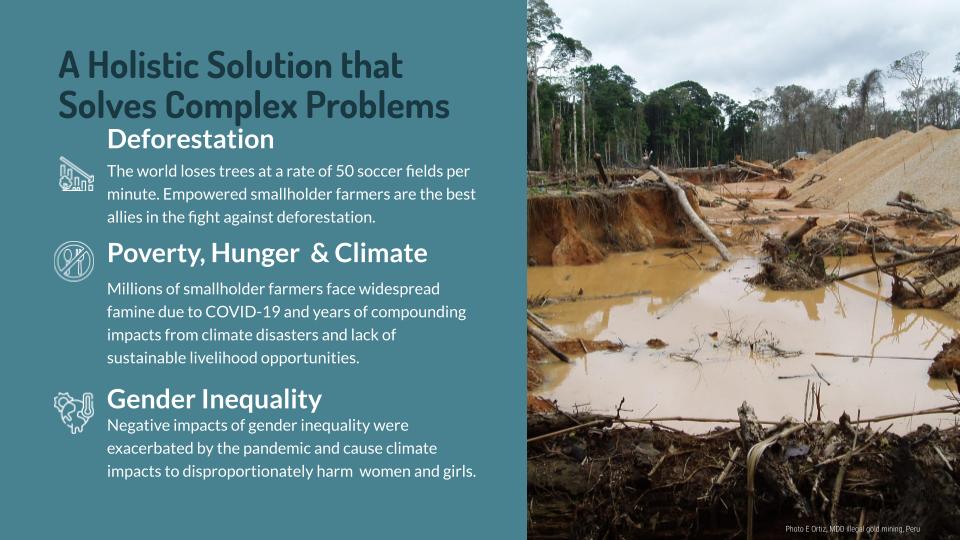 A Holistic Solution that Solves Complex Problems

Deforestation

The world loses trees at a rate of 50 soccer fields per minute. Empowered smallholder farmers are the best allies in the fight against deforestation.

Poverty, Hunger & Climate

Millions of smallholder farmers face widespread famine due to COVID-19 and years of compounding impacts from climate disasters and lack of sustainable livelihood opportunities.

Gender Inequality

Negative impacts of gender inequality were exacerbated by the pandemic and cause climate impacts to disproportionately harm women and girls.

Photo E Ortiz, MDD illegal gold mining, Peru